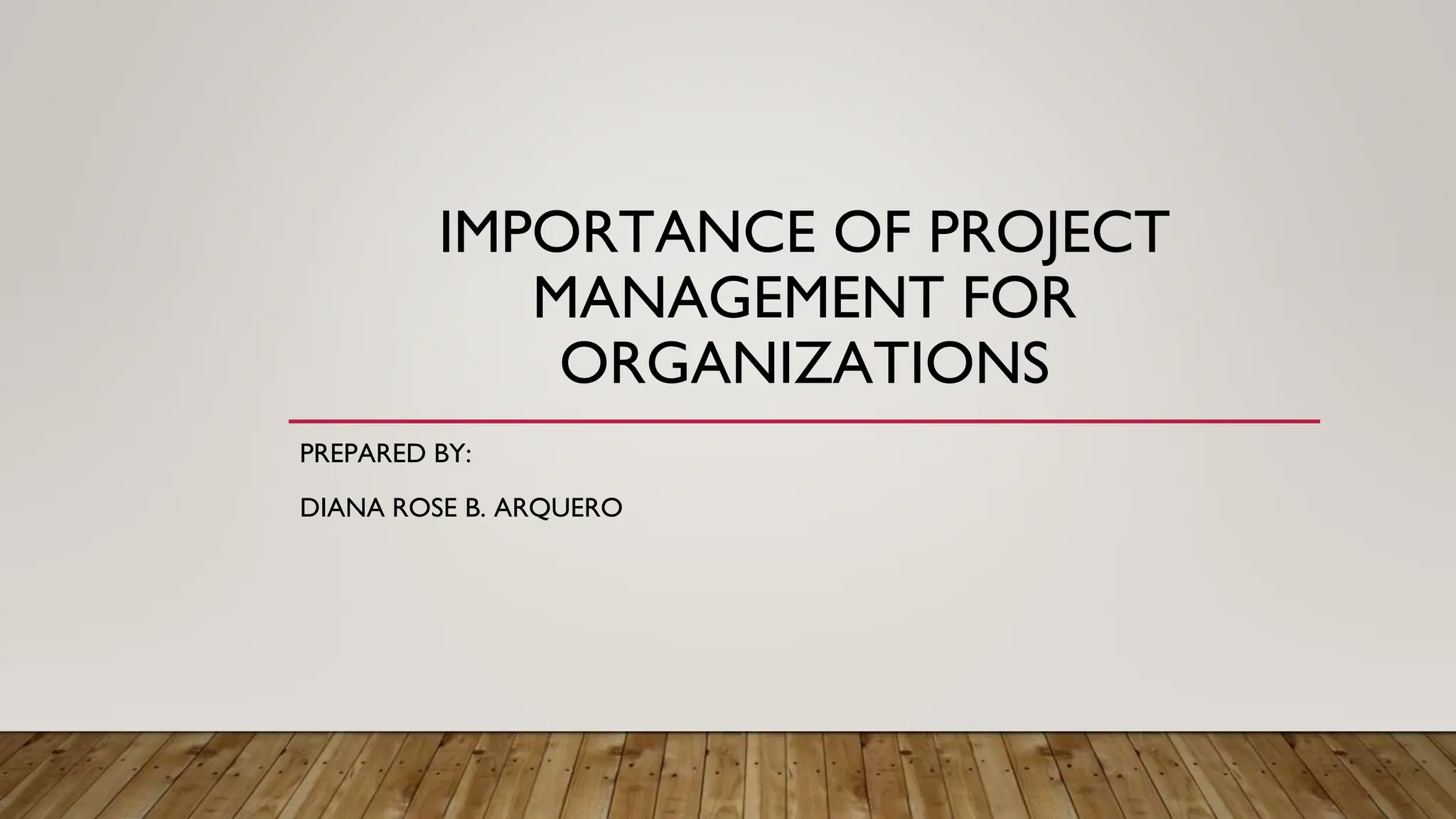 IMPORTANCE OF PROJECT MANAGEMENT FOR ORGANIZATIONS

PREPARED BY:

DIANA ROSE B. ARQUERO